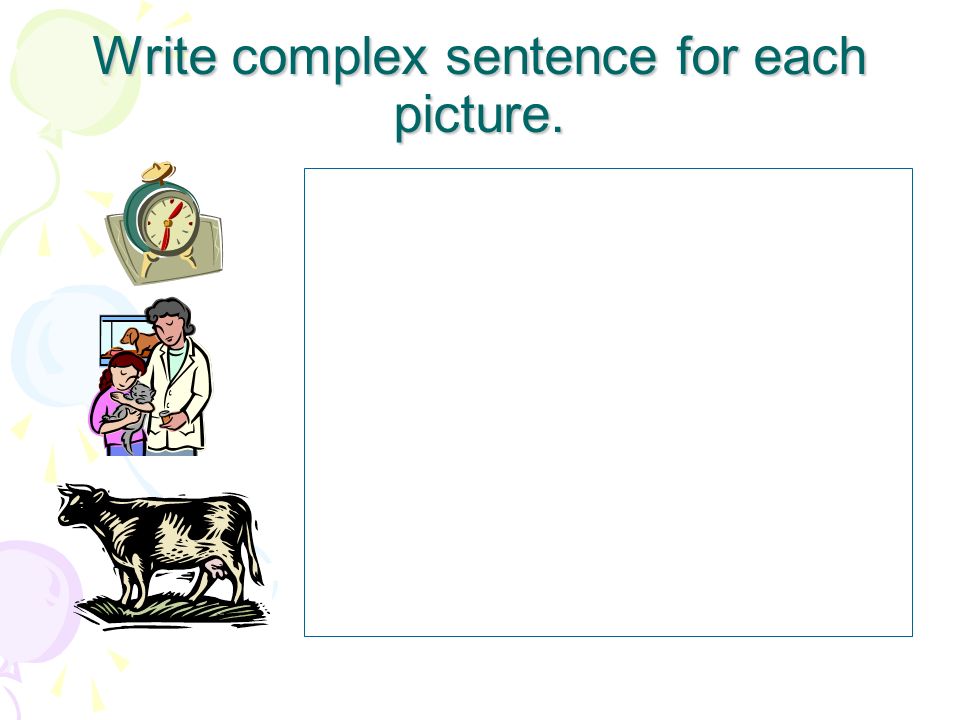 Write complex sentence for each picture.